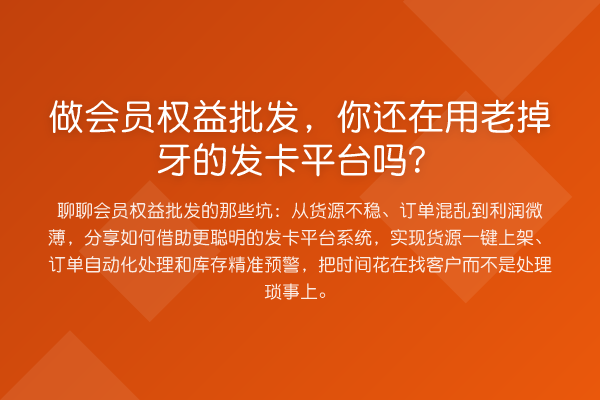 做会员权益批发，你还在用老掉牙的发卡平台吗？

聊聊会员权益批发的那些坑：从货源不稳、订单混乱到利润微薄，分享如何借助更聪明的发卡平台系统，实现货源一键上架、订单自动化处理和库存精准预警，把时间花在找客户而不是处理琐事上。